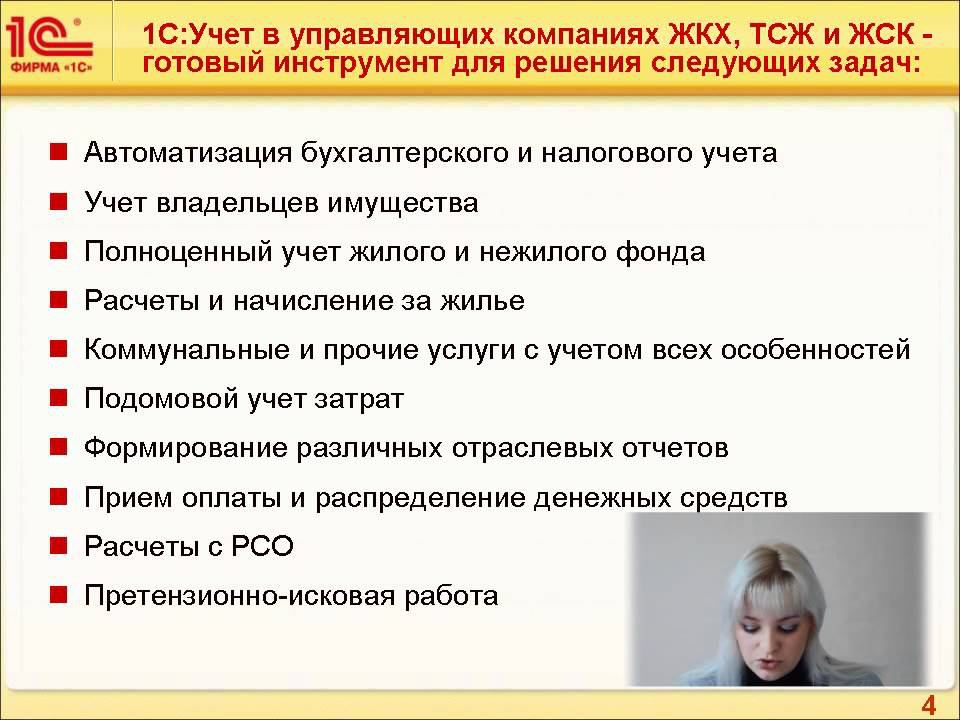 1С
ФИРМА «1С»

1С:Учет в управляющих компаниях ЖКХ, ТСЖ и ЖСК - готовый инструмент для решения следующих задач:

- Автоматизация бухгалтерского и налогового учета
- Учет владельцев имущества
- Полноценный учет жилого и нежилого фонда
- Расчеты и начисление за жилье
- Коммунальные и прочие услуги с учетом всех особенностей
- Подомовой учет затрат
- Формирование различных отраслевых отчетов
- Прием оплаты и распределение денежных средств
- Расчеты с РСО
- Претензионно-исковая работа

4